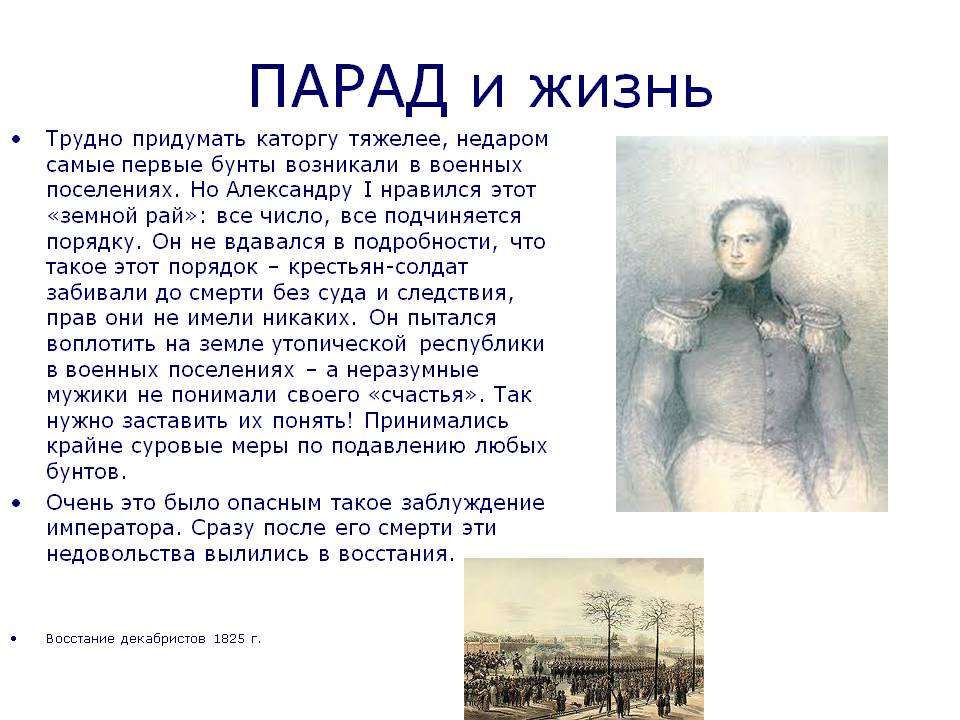 ПАРАД и жизнь

• Трудно придумать каторгу тяжелее, недаром самые первые бунты возникали в военных поселениях. Но Александру I нравился этот «земной рай»: все число, все подчиняется порядку. Он не вдавался в подробности, что такое этот порядок – крестьян-солдат забивали до смерти без суда и следствия, прав они не имели никаких. Он пытался воплотить на земле утопической республики в военных поселениях – а неразумные мужики не понимали своего «счастья». Так нужно заставить их понять! Принимались крайне суровые меры по подавлению любых бунтов.

• Очень это было опасным такое заблуждение императора. Сразу после его смерти эти недовольства вылились в восстания.

• Восстание декабристов 1825 г.